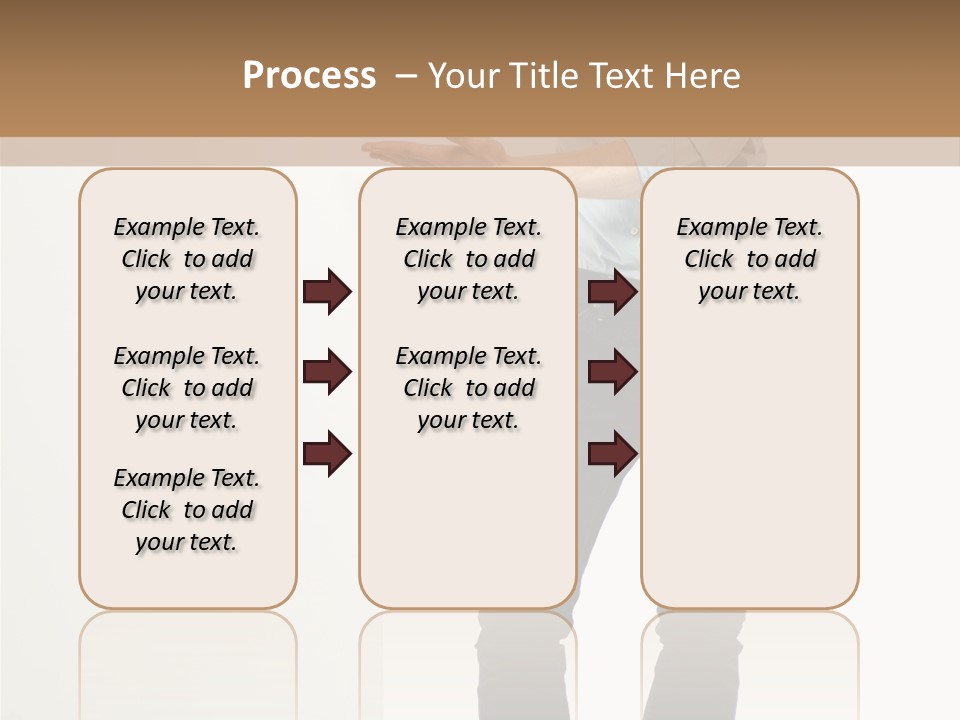 Process – Your Title Text Here

Example Text. Click to add your text.

Example Text. Click to add your text.

Example Text. Click to add your text.

Example Text. Click to add your text.

Example Text. Click to add your text.

Example Text. Click to add your text.